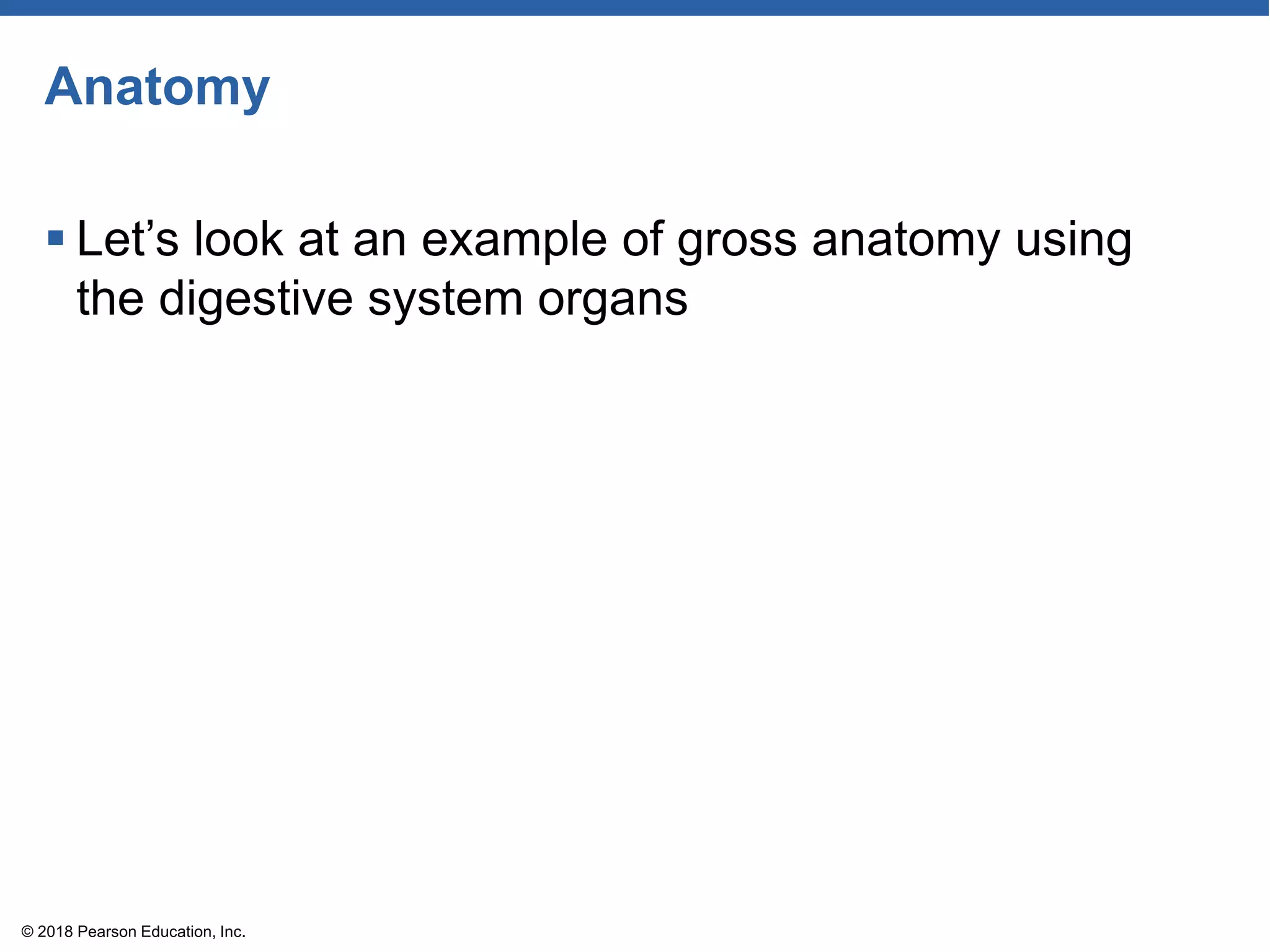 Anatomy

▪ Let’s look at an example of gross anatomy using the digestive system organs

© 2018 Pearson Education, Inc.